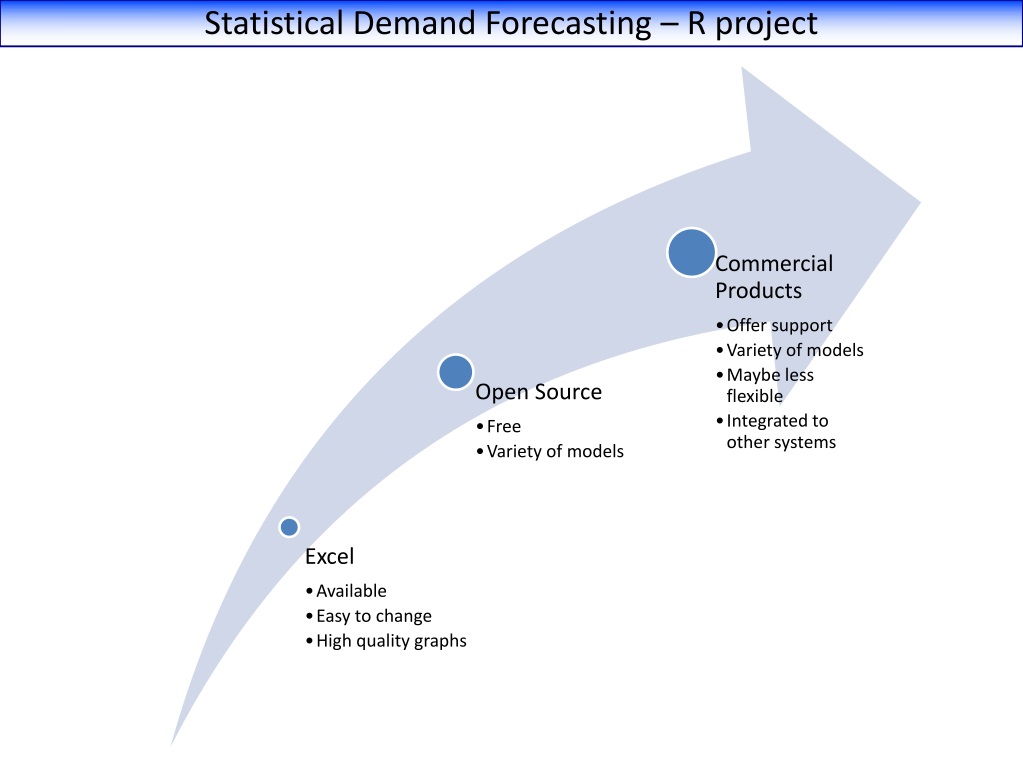 Statistical Demand Forecasting – R project

Excel
• Available
• Easy to change
• High quality graphs

Open Source
• Free
• Variety of models

Commercial Products
• Offer support
• Variety of models
• Maybe less flexible
• Integrated to other systems